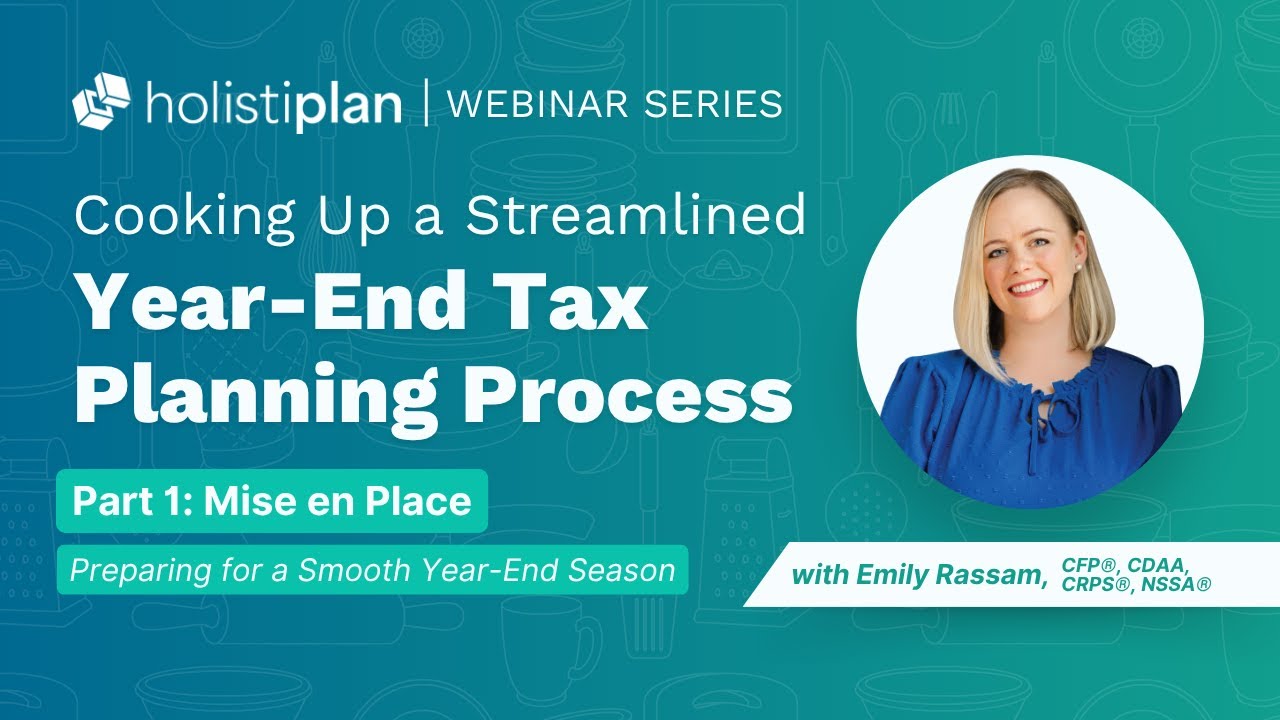 holistiplan | WEBINAR SERIES

Cooking Up a Streamlined
Year-End Tax Planning Process

Part 1: Mise en Place

Preparing for a Smooth Year-End Season

with Emily Rassam, CFP®, CDAA, CRPS®, NSSA®